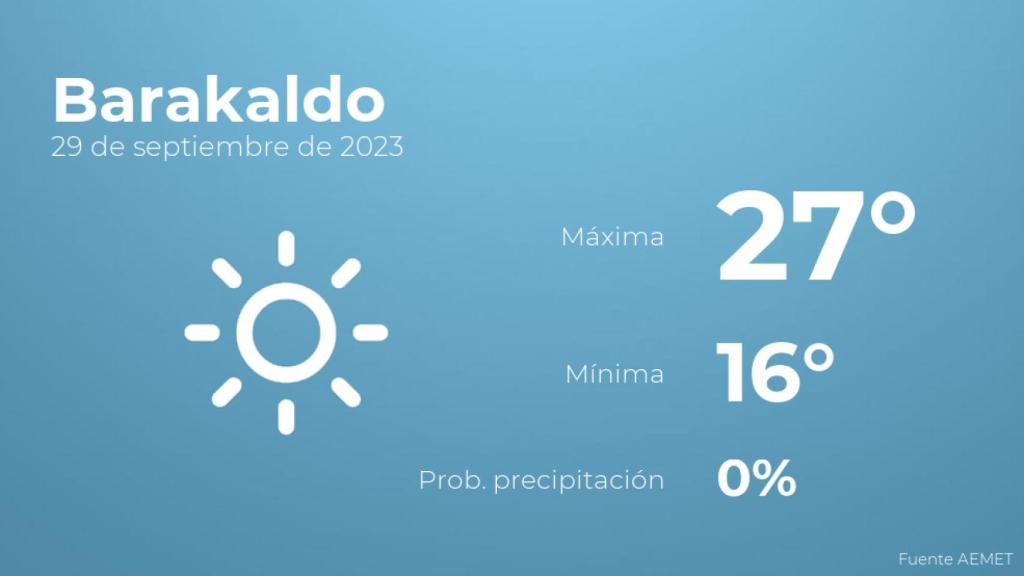 Barakaldo
29 de septiembre de 2023

Máxima 27°

Mínima 16°

Prob. precipitación 0%

Fuente AEMET